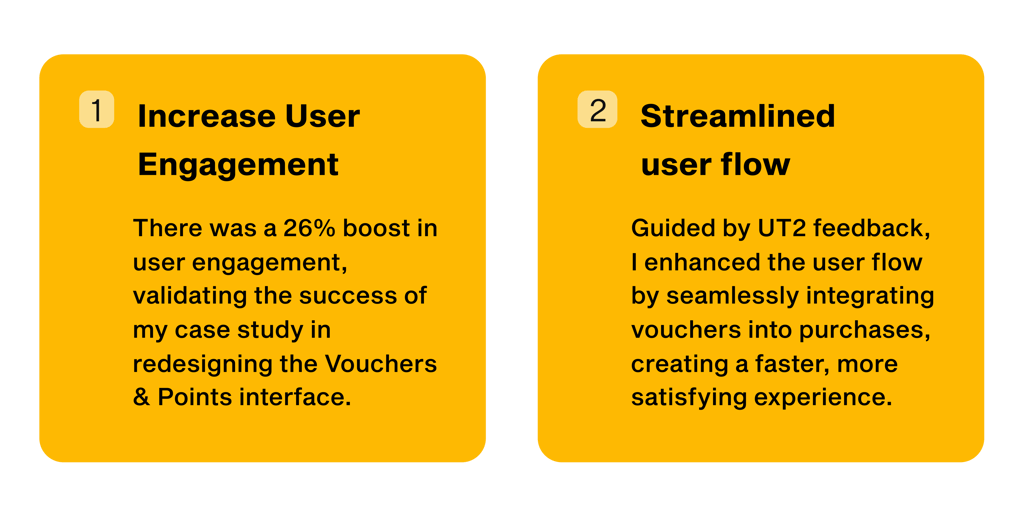 1 Increase User Engagement

There was a 26% boost in user engagement, validating the success of my case study in redesigning the Vouchers & Points interface.

2 Streamlined user flow

Guided by UT2 feedback, I enhanced the user flow by seamlessly integrating vouchers into purchases, creating a faster, more satisfying experience.